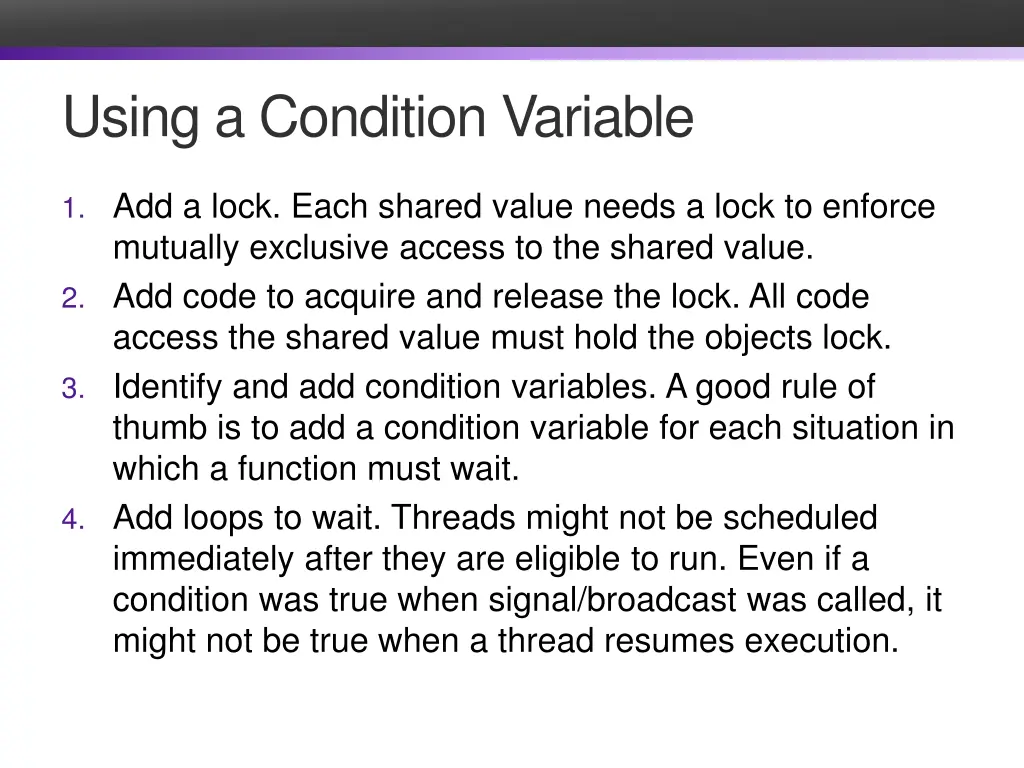 Using a Condition Variable

1. Add a lock. Each shared value needs a lock to enforce mutually exclusive access to the shared value.
2. Add code to acquire and release the lock. All code access the shared value must hold the objects lock.
3. Identify and add condition variables. A good rule of thumb is to add a condition variable for each situation in which a function must wait.
4. Add loops to wait. Threads might not be scheduled immediately after they are eligible to run. Even if a condition was true when signal/broadcast was called, it might not be true when a thread resumes execution.